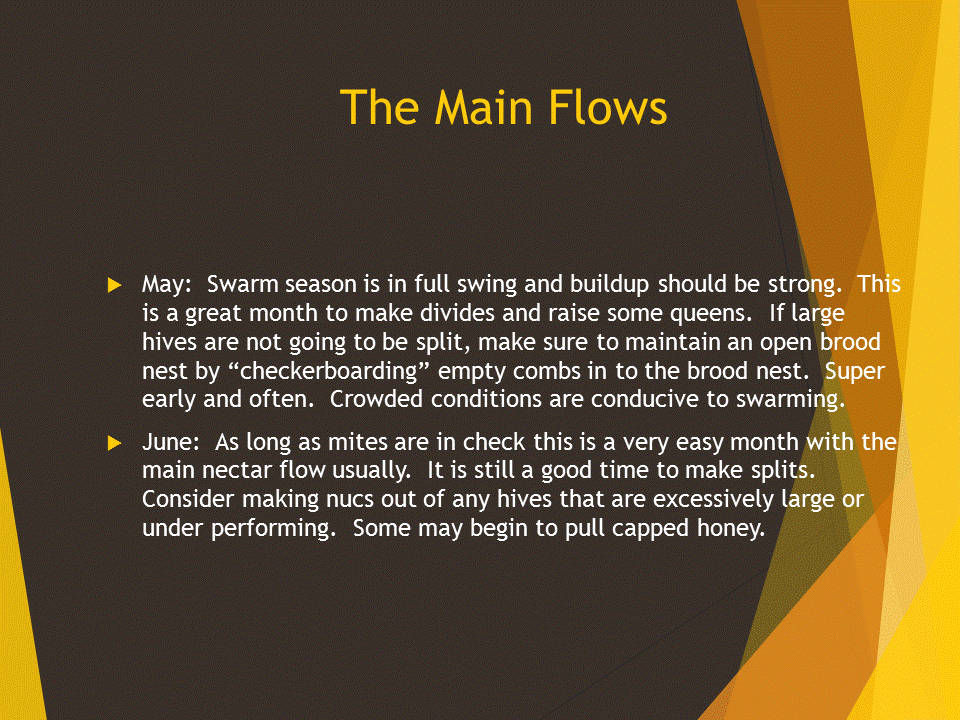 The Main Flows

May:  Swarm season is in full swing and buildup should be strong.  This is a great month to make divides and raise some queens.  If large hives are not going to be split, make sure to maintain an open brood nest by “checkerboarding” empty combs in to the brood nest.  Super early and often.  Crowded conditions are conducive to swarming.

June:  As long as mites are in check this is a very easy month with the main nectar flow usually.  It is still a good time to make splits.  Consider making nucs out of any hives that are excessively large or under performing.  Some may begin to pull capped honey.